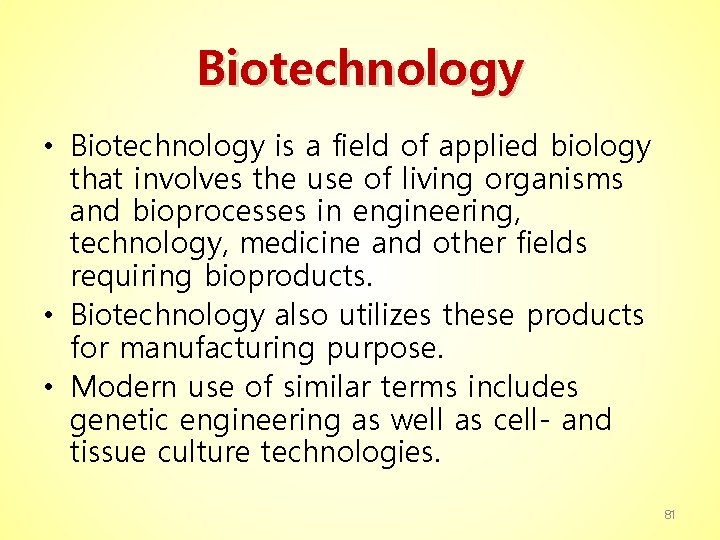 Biotechnology

• Biotechnology is a field of applied biology that involves the use of living organisms and bioprocesses in engineering, technology, medicine and other fields requiring bioproducts.
• Biotechnology also utilizes these products for manufacturing purpose.
• Modern use of similar terms includes genetic engineering as well as cell- and tissue culture technologies.

81